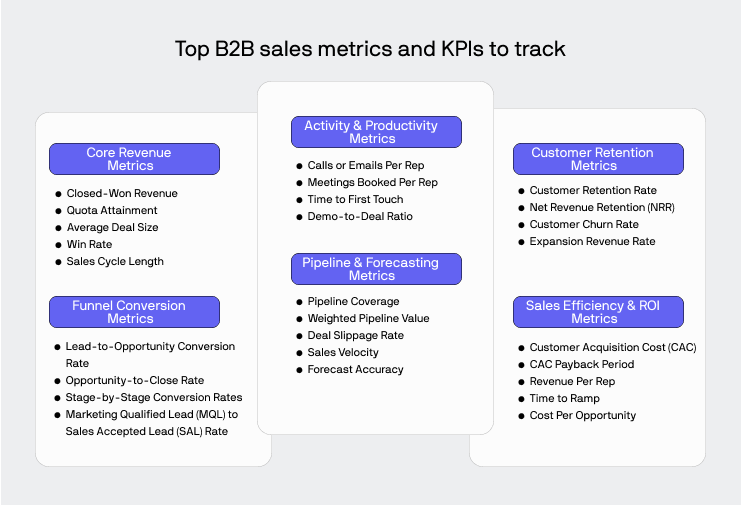 Top B2B sales metrics and KPIs to track

Core Revenue Metrics

- Closed-Won Revenue
- Quota Attainment
- Average Deal Size
- Win Rate
- Sales Cycle Length

Funnel Conversion Metrics

- Lead-to-Opportunity Conversion Rate
- Opportunity-to-Close Rate
- Stage-by-Stage Conversion Rates
- Marketing Qualified Lead (MQL) to Sales Accepted Lead (SAL) Rate

Activity & Productivity Metrics

- Calls or Emails Per Rep
- Meetings Booked Per Rep
- Time to First Touch
- Demo-to-Deal Ratio

Pipeline & Forecasting Metrics

- Pipeline Coverage
- Weighted Pipeline Value
- Deal Slippage Rate
- Sales Velocity
- Forecast Accuracy

Customer Retention Metrics

- Customer Retention Rate
- Net Revenue Retention (NRR)
- Customer Churn Rate
- Expansion Revenue Rate

Sales Efficiency & ROI Metrics

- Customer Acquisition Cost (CAC)
- CAC Payback Period
- Revenue Per Rep
- Time to Ramp
- Cost Per Opportunity